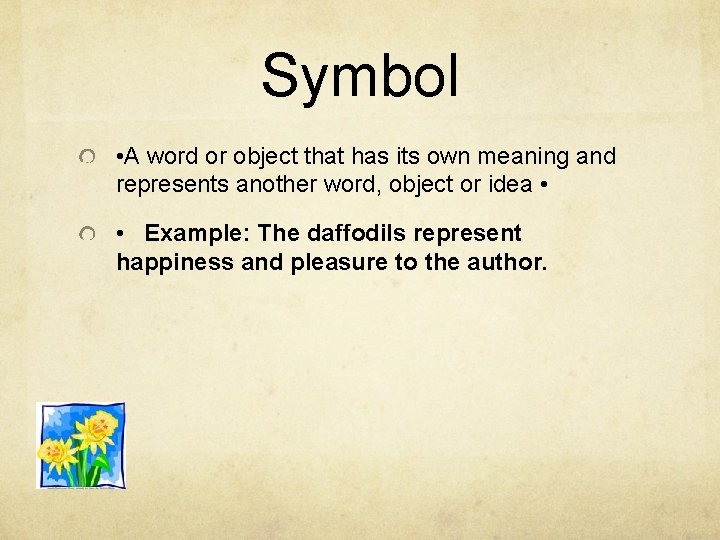 Symbol

•A word or object that has its own meaning and represents another word, object or idea •

• Example: The daffodils represent happiness and pleasure to the author.